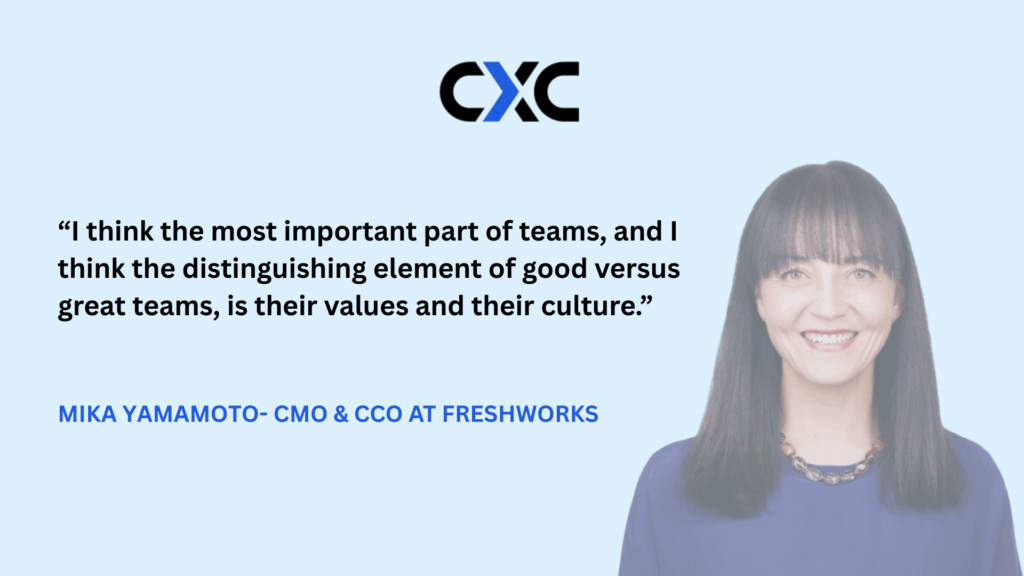 CXC

“I think the most important part of teams, and I think the distinguishing element of good versus great teams, is their values and their culture.”

MIKA YAMAMOTO- CMO & CCO AT FRESHWORKS